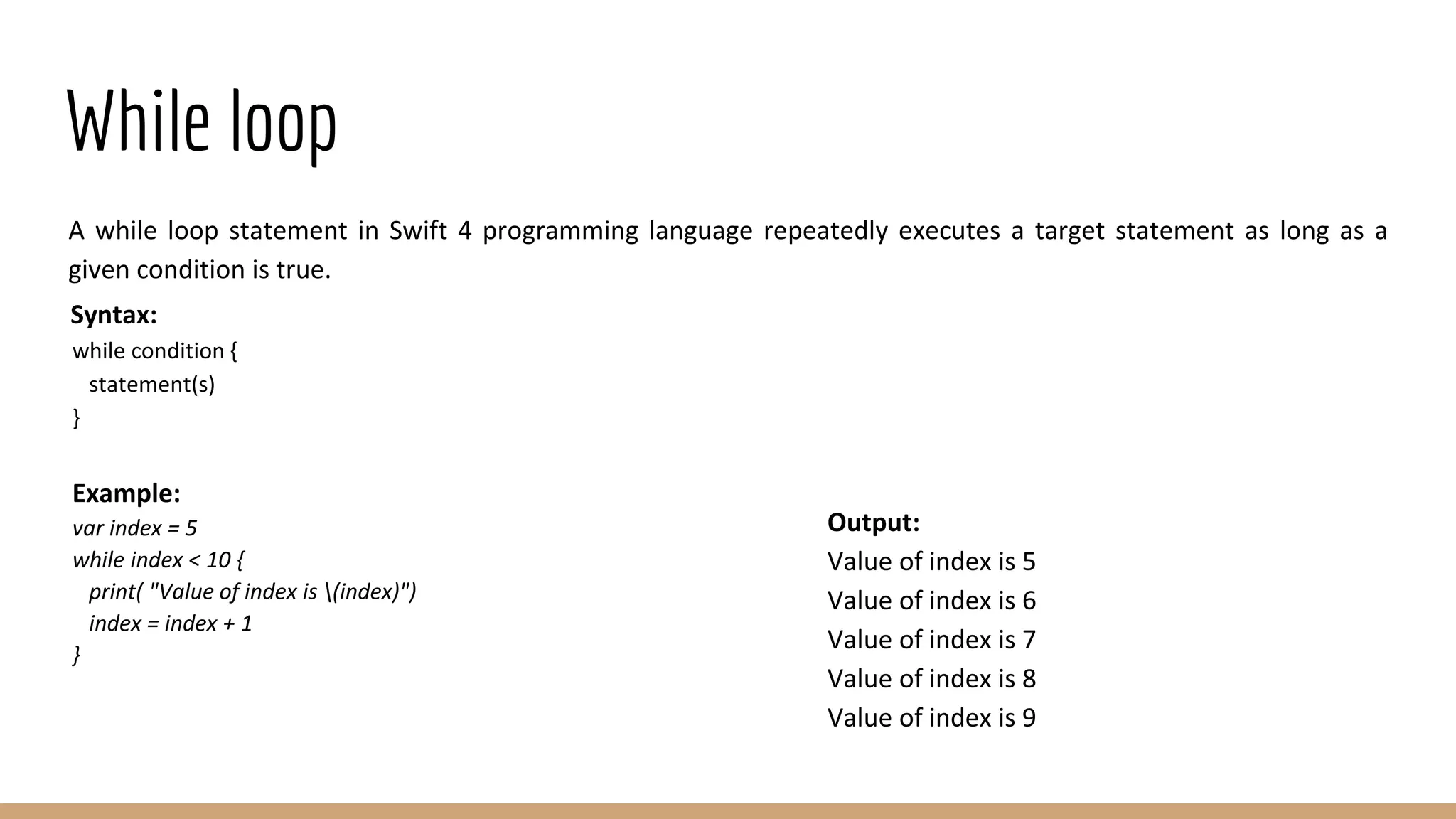 While loop

A while loop statement in Swift 4 programming language repeatedly executes a target statement as long as a given condition is true.

Syntax:
while condition {
  statement(s)
}

Example:
var index = 5
while index < 10 {
  print( "Value of index is \(index)")
  index = index + 1
}

Output:
Value of index is 5
Value of index is 6
Value of index is 7
Value of index is 8
Value of index is 9